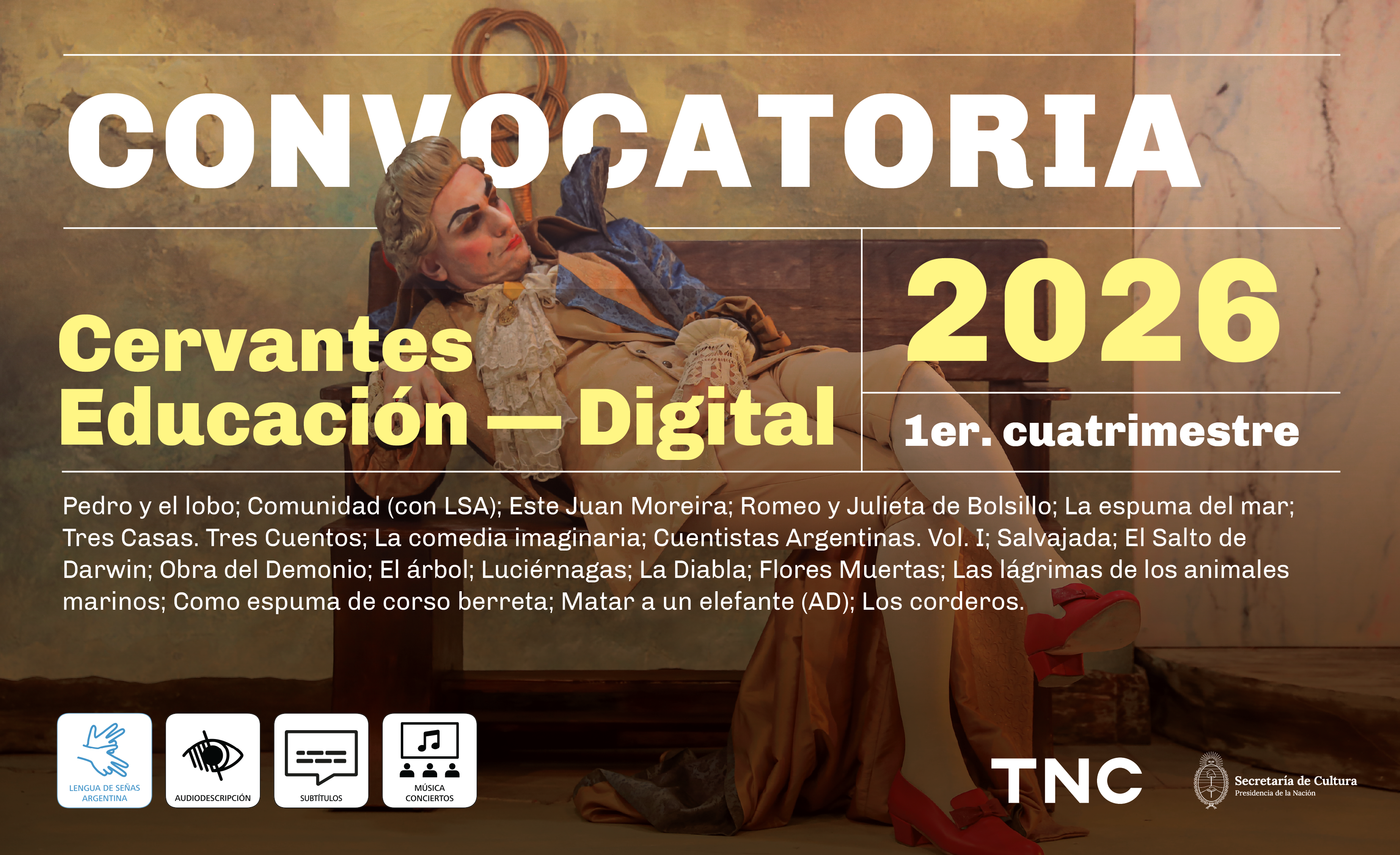 CONVOCATORIA

Cervantes
Educación — Digital

2026

1er. cuatrimestre

Pedro y el lobo; Comunidad (con LSA); Este Juan Moreira; Romeo y Julieta de Bolsillo; La espuma del mar; Tres Casas. Tres Cuentos; La comedia imaginaria; Cuentistas Argentinas. Vol. I; Salvajada; El Salto de Darwin; Obra del Demonio; El árbol; Luciérnagas; La Diabla; Flores Muertas; Las lágrimas de los animales marinos; Como espuma de corso berreta; Matar a un elefante (AD); Los corderos.

LENGUA DE SEÑAS ARGENTINA

AUDIODESCRIPCIÓN

SUBTÍTULOS

MÚSICA CONCIERTOS

TNC

Secretaría de Cultura
Presidencia de la Nación